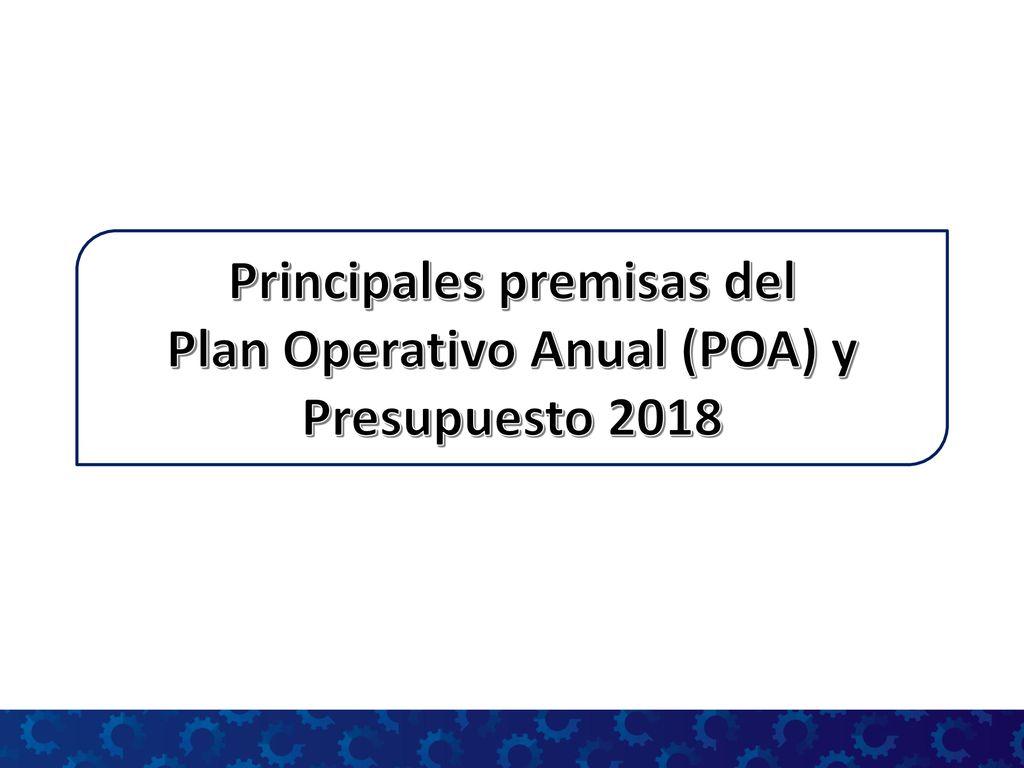 Principales premisas del
Plan Operativo Anual (POA) y
Presupuesto 2018